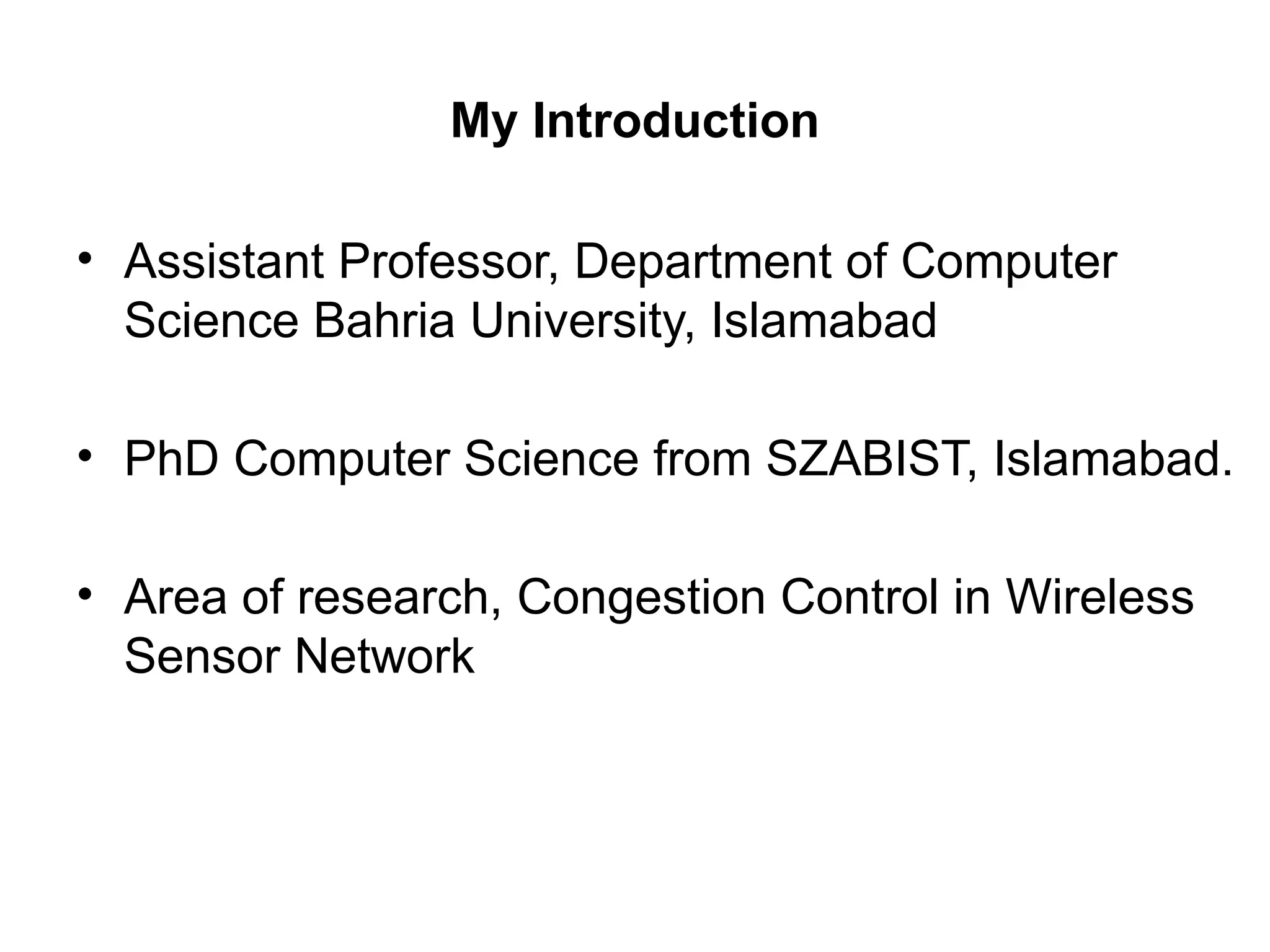 My Introduction

• Assistant Professor, Department of Computer Science Bahria University, Islamabad

• PhD Computer Science from SZABIST, Islamabad.

• Area of research, Congestion Control in Wireless Sensor Network